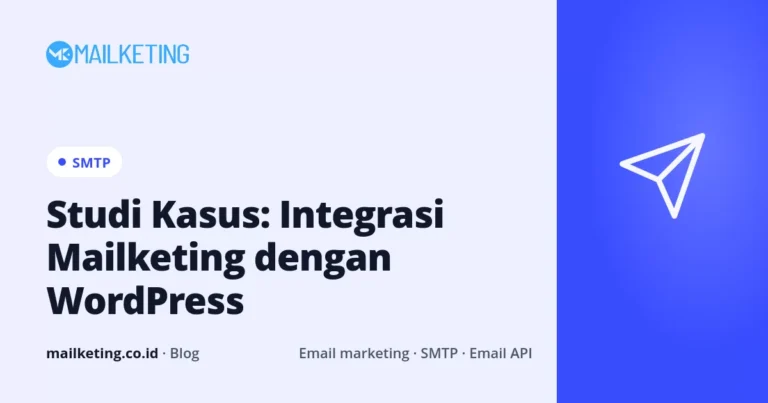 MAILKETING

• SMTP

Studi Kasus: Integrasi Mailketing dengan WordPress

mailketing.co.id · Blog

Email marketing · SMTP · Email API